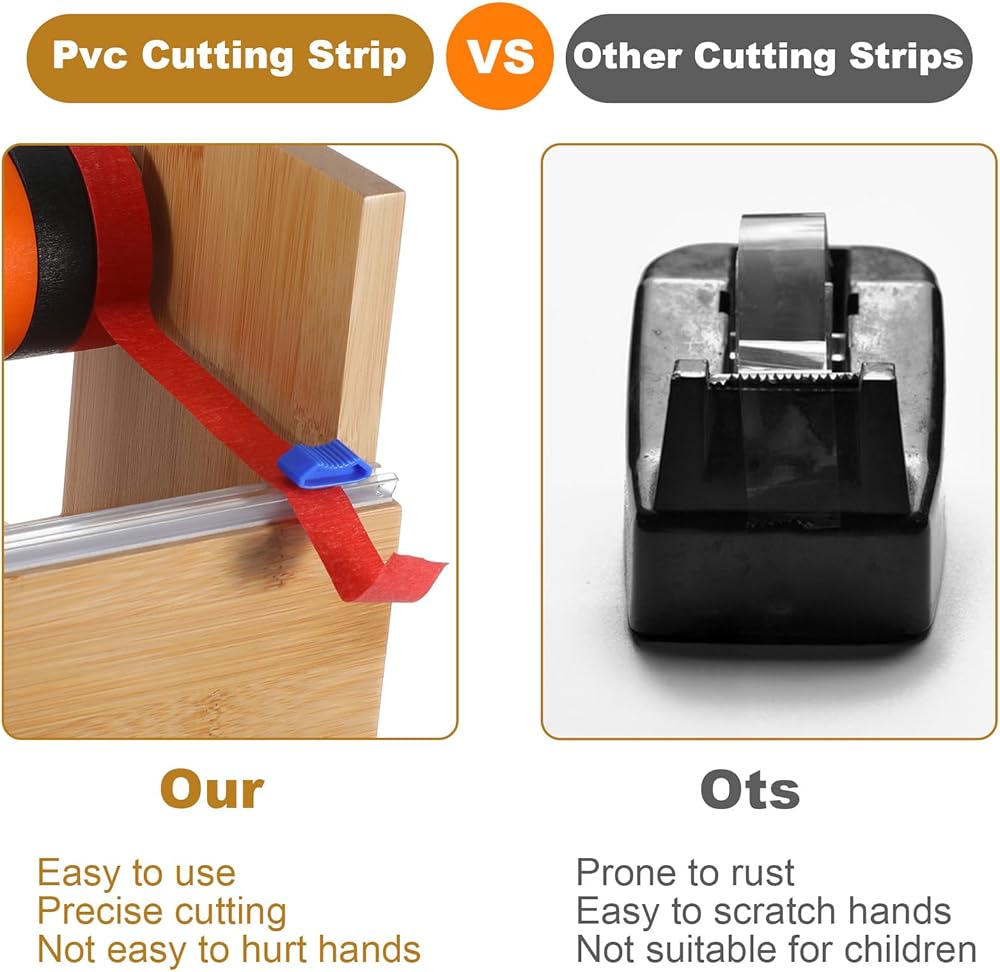 Pvc Cutting Strip

VS

Other Cutting Strips

Our

Easy to use
Precise cutting
Not easy to hurt hands

Ots

Prone to rust
Easy to scratch hands
Not suitable for children